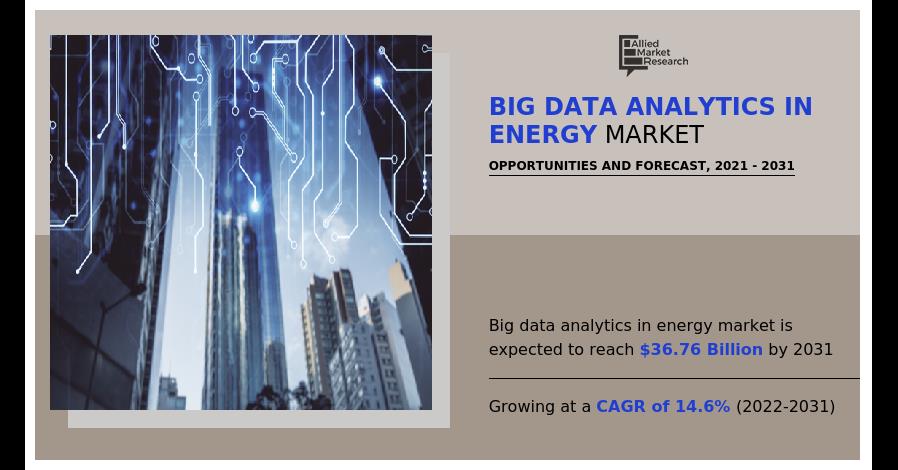 Allied Market Research

BIG DATA ANALYTICS IN ENERGY MARKET

OPPORTUNITIES AND FORECAST, 2021 - 2031

Big data analytics in energy market is expected to reach $36.76 Billion by 2031

Growing at a CAGR of 14.6% (2022-2031)